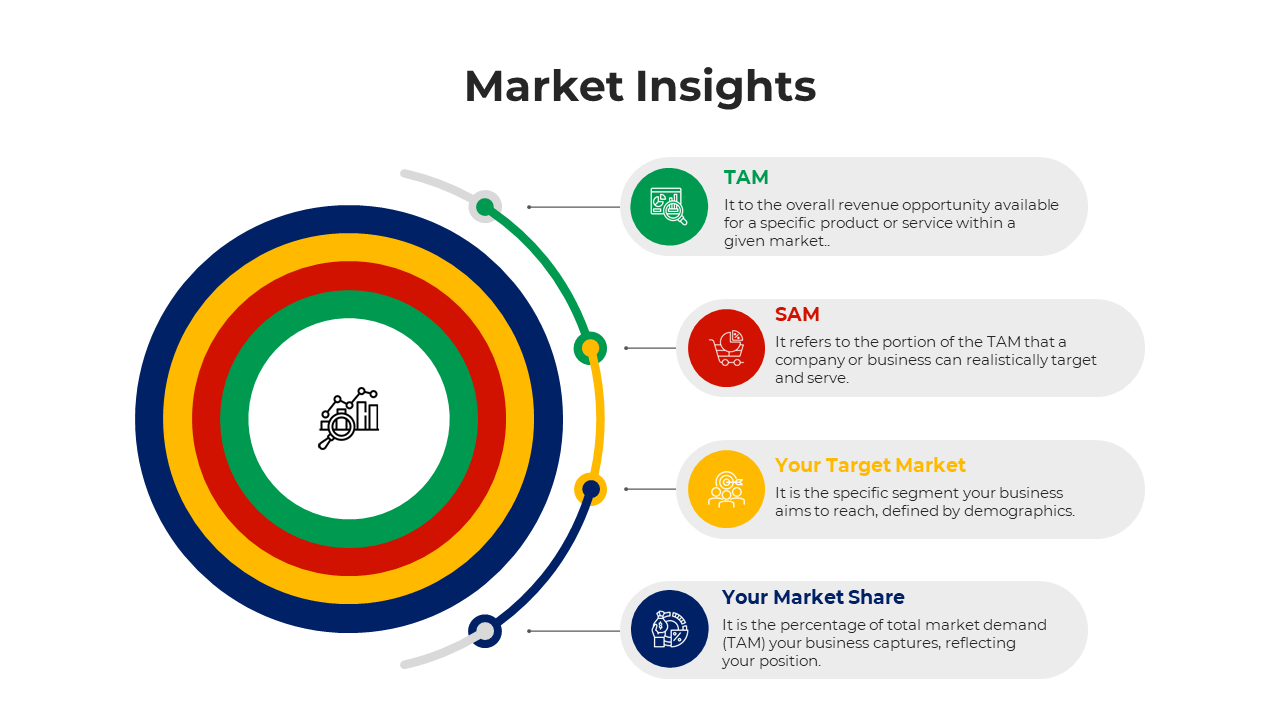 Market Insights

TAM
It to the overall revenue opportunity available for a specific product or service within a given market..

SAM
It refers to the portion of the TAM that a company or business can realistically target and serve.

Your Target Market
It is the specific segment your business aims to reach, defined by demographics.

Your Market Share
It is the percentage of total market demand (TAM) your business captures, reflecting your position.